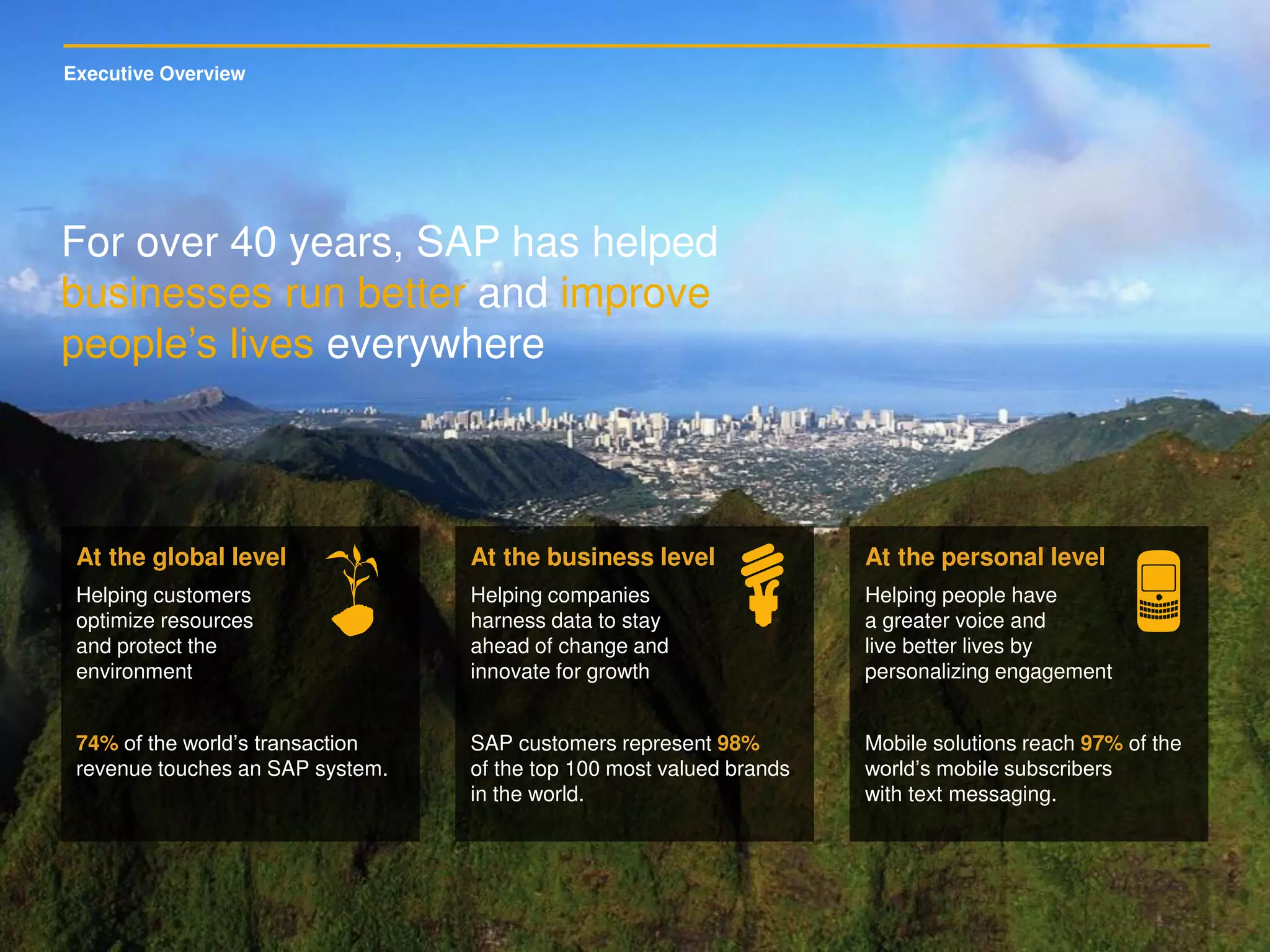 Executive Overview

For over 40 years, SAP has helped businesses run better and improve people's lives everywhere

At the global level

Helping customers optimize resources and protect the environment

74% of the world's transaction revenue touches an SAP system.

At the business level

Helping companies harness data to stay ahead of change and innovate for growth

SAP customers represent 98% of the top 100 most valued brands in the world.

At the personal level

Helping people have a greater voice and live better lives by personalizing engagement

Mobile solutions reach 97% of the world's mobile subscribers with text messaging.